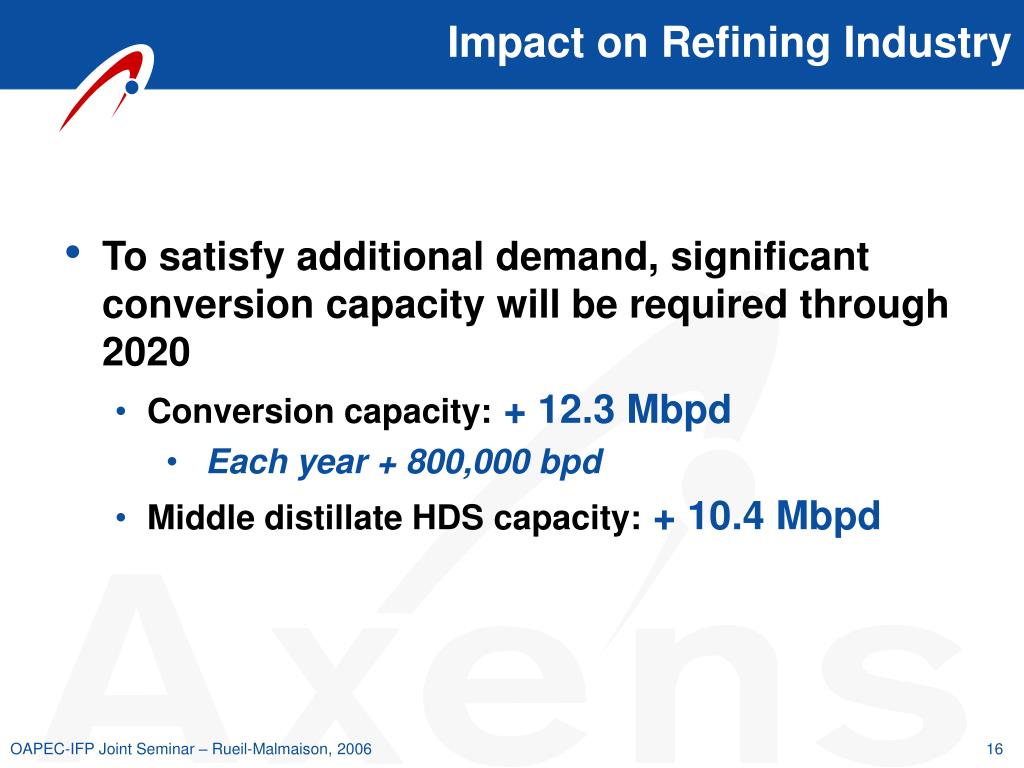 Impact on Refining Industry

• To satisfy additional demand, significant conversion capacity will be required through 2020

• Conversion capacity: + 12.3 Mbpd

• Each year + 800,000 bpd

• Middle distillate HDS capacity: + 10.4 Mbpd

Axens

OAPEC-IFP Joint Seminar – Rueil-Malmaison, 2006

16